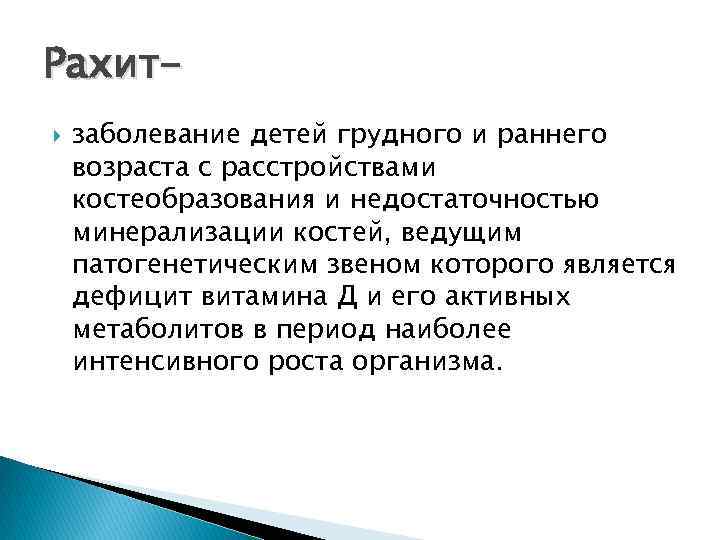 Рахит-

заболевание детей грудного и раннего возраста с расстройствами костеобразования и недостаточностью минерализации костей, ведущим патогенетическим звеном которого является дефицит витамина Д и его активных метаболитов в период наиболее интенсивного роста организма.